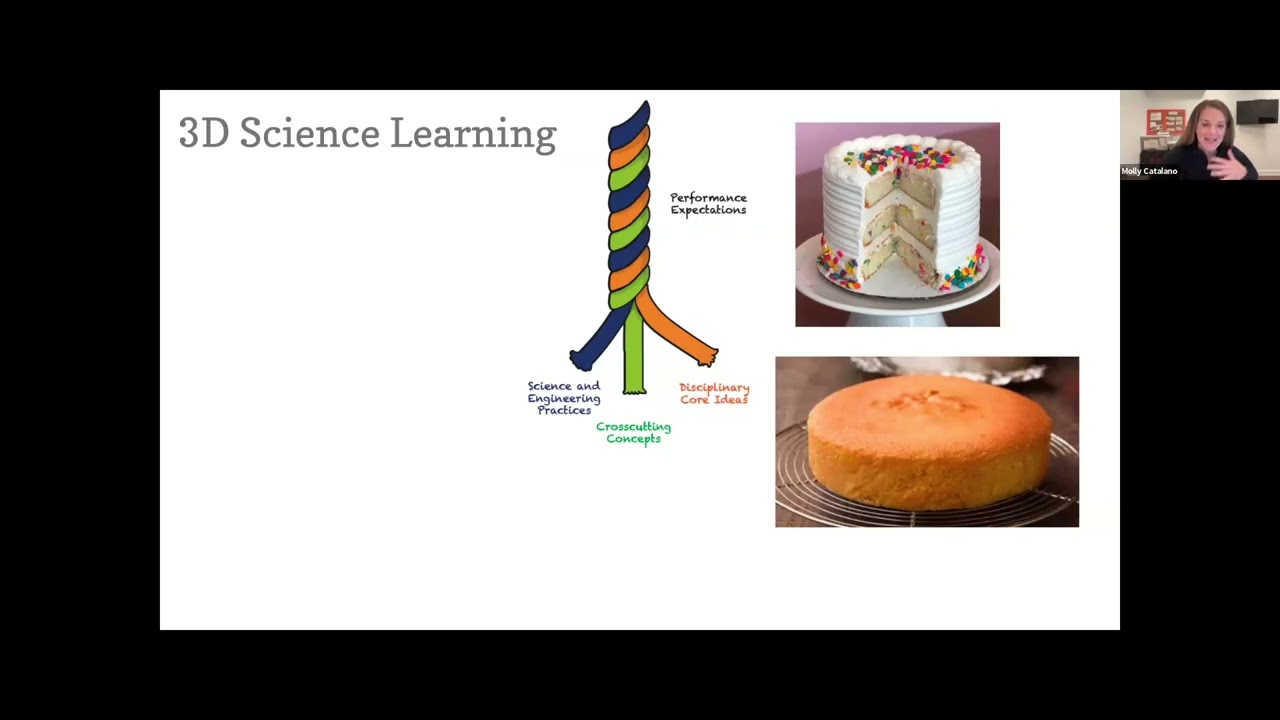 3D Science Learning

Performance Expectations

Science and Engineering Practices

Crosscutting Concepts

Disciplinary Core Ideas

Molly Catalano